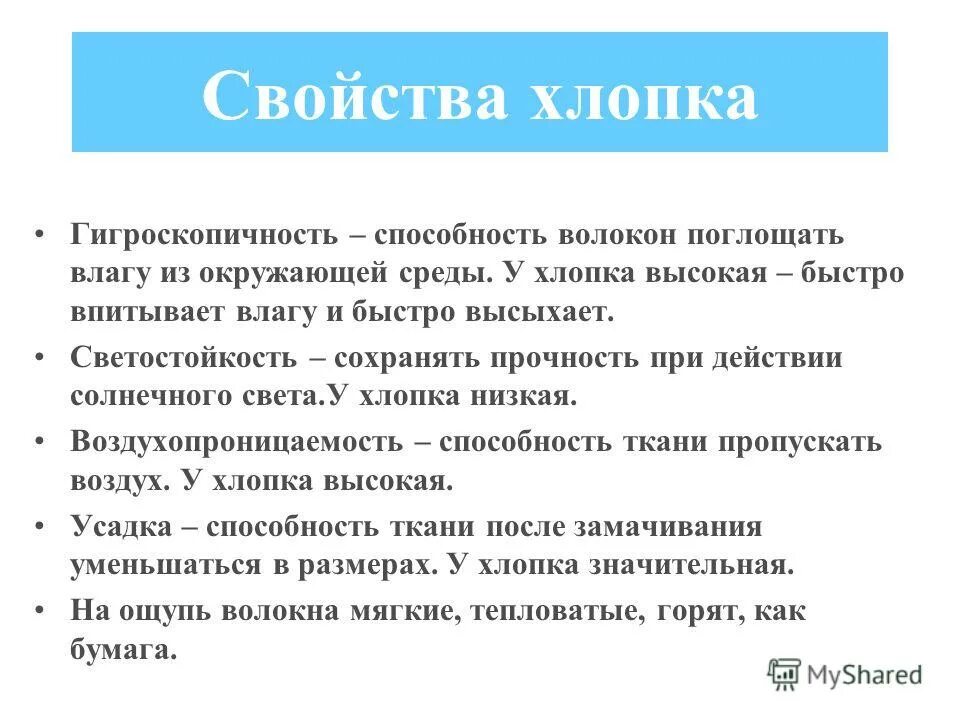 Свойства хлопка

• Гигроскопичность – способность волокон поглощать влагу из окружающей среды. У хлопка высокая – быстро впитывает влагу и быстро высыхает.
• Светостойкость – сохранять прочность при действии солнечного света.У хлопка низкая.
• Воздухопроницаемость – способность ткани пропускать воздух. У хлопка высокая.
• Усадка – способность ткани после замачивания уменьшаться в размерах. У хлопка значительная.
• На ощупь волокна мягкие, тепловатые, горят, как бумага.

MyShared